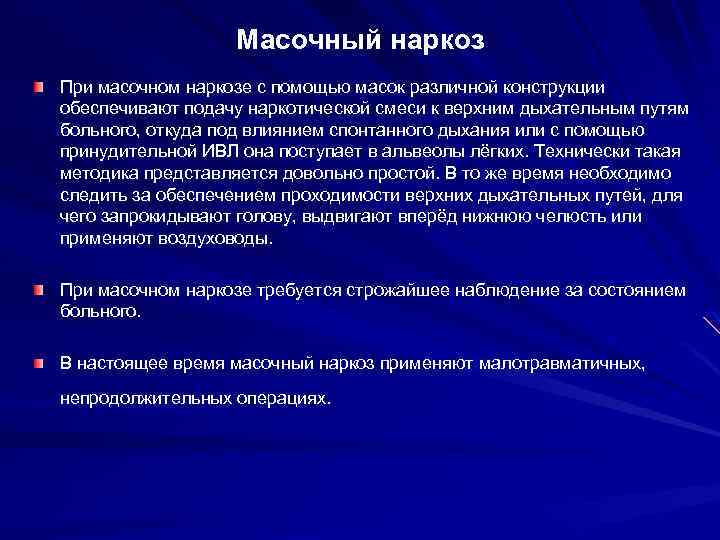 Масочный наркоз

При масочном наркозе с помощью масок различной конструкции обеспечивают подачу наркотической смеси к верхним дыхательным путям больного, откуда под влиянием спонтанного дыхания или с помощью принудительной ИВЛ она поступает в альвеолы лёгких. Технически такая методика представляется довольно простой. В то же время необходимо следить за обеспечением проходимости верхних дыхательных путей, для чего запрокидывают голову, выдвигают вперёд нижнюю челюсть или применяют воздуховоды.

При масочном наркозе требуется строжайшее наблюдение за состоянием больного.

В настоящее время масочный наркоз применяют малотравматичных,

непродолжительных операциях.